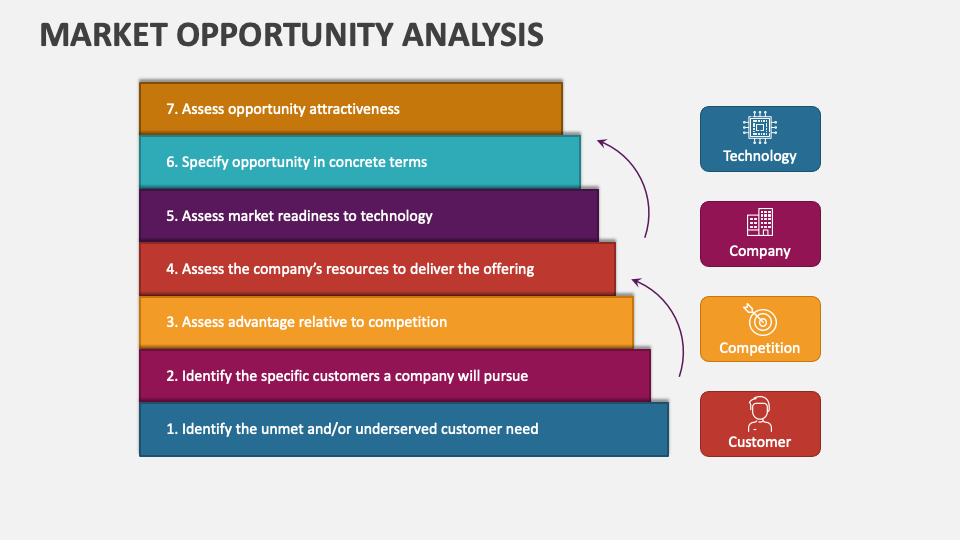 MARKET OPPORTUNITY ANALYSIS

7. Assess opportunity attractiveness

6. Specify opportunity in concrete terms

5. Assess market readiness to technology

4. Assess the company's resources to deliver the offering

3. Assess advantage relative to competition

2. Identify the specific customers a company will pursue

1. Identify the unmet and/or underserved customer need

Technology

Company

Competition

Customer